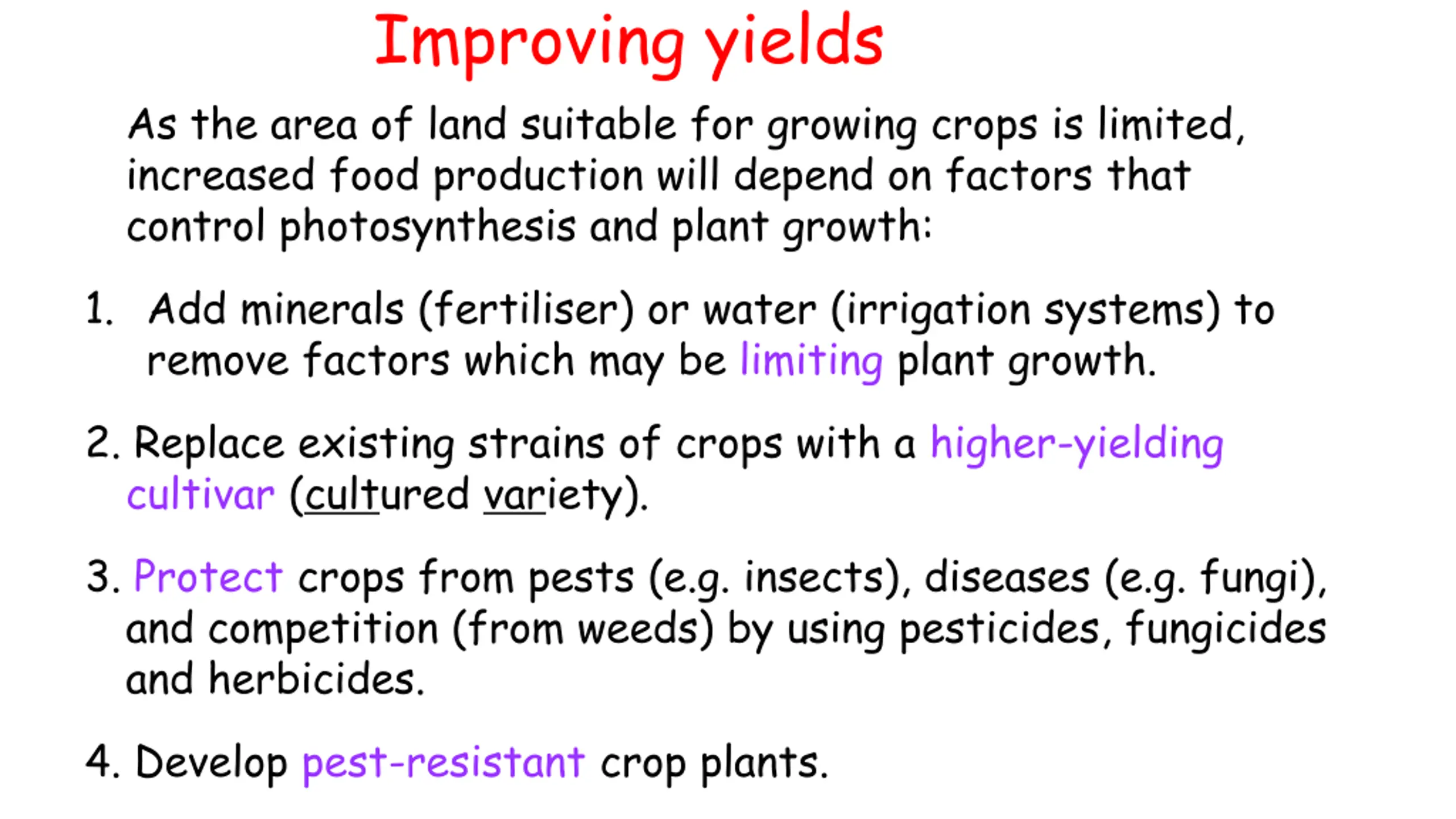 Improving yields

As the area of land suitable for growing crops is limited, increased food production will depend on factors that control photosynthesis and plant growth:

1. Add minerals (fertiliser) or water (irrigation systems) to remove factors which may be limiting plant growth.

2. Replace existing strains of crops with a higher-yielding cultivar (cultured variety).

3. Protect crops from pests (e.g. insects), diseases (e.g. fungi), and competition (from weeds) by using pesticides, fungicides and herbicides.

4. Develop pest-resistant crop plants.